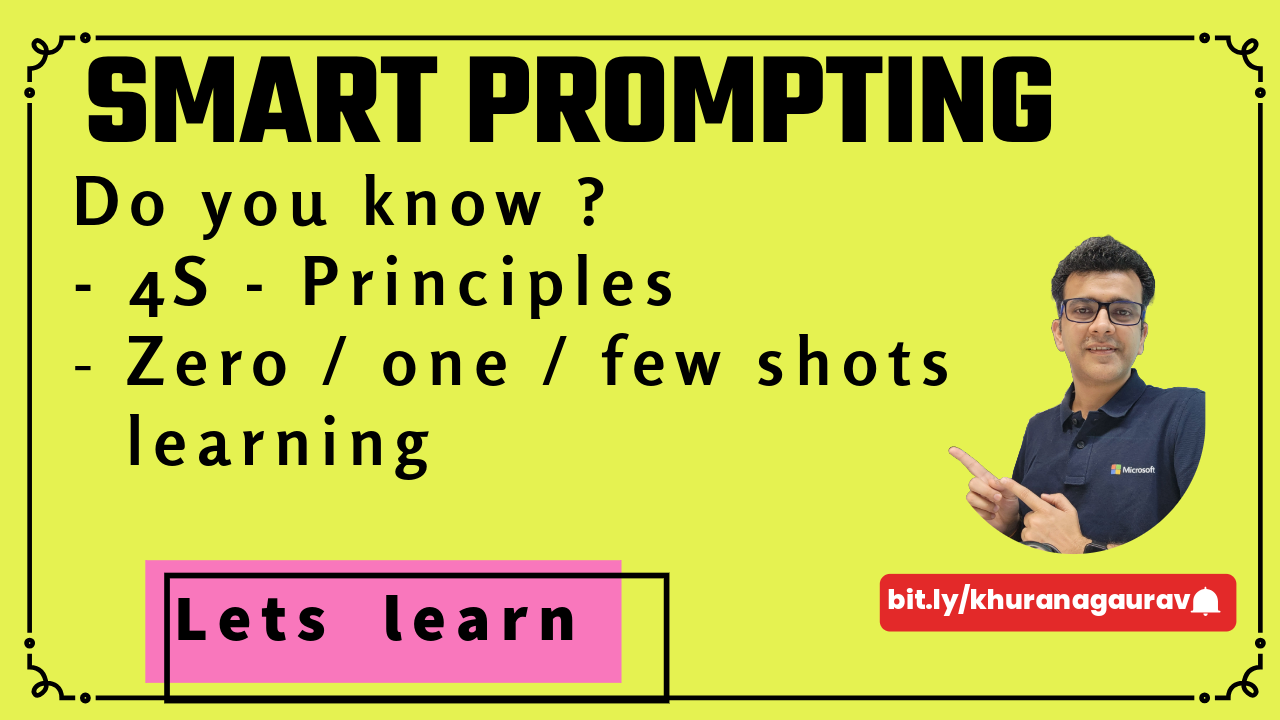 SMART PROMPTING

Do you know ?
- 4S - Principles
- Zero / one / few shots learning

Microsoft

Lets learn

bit.ly/khuranagaurav